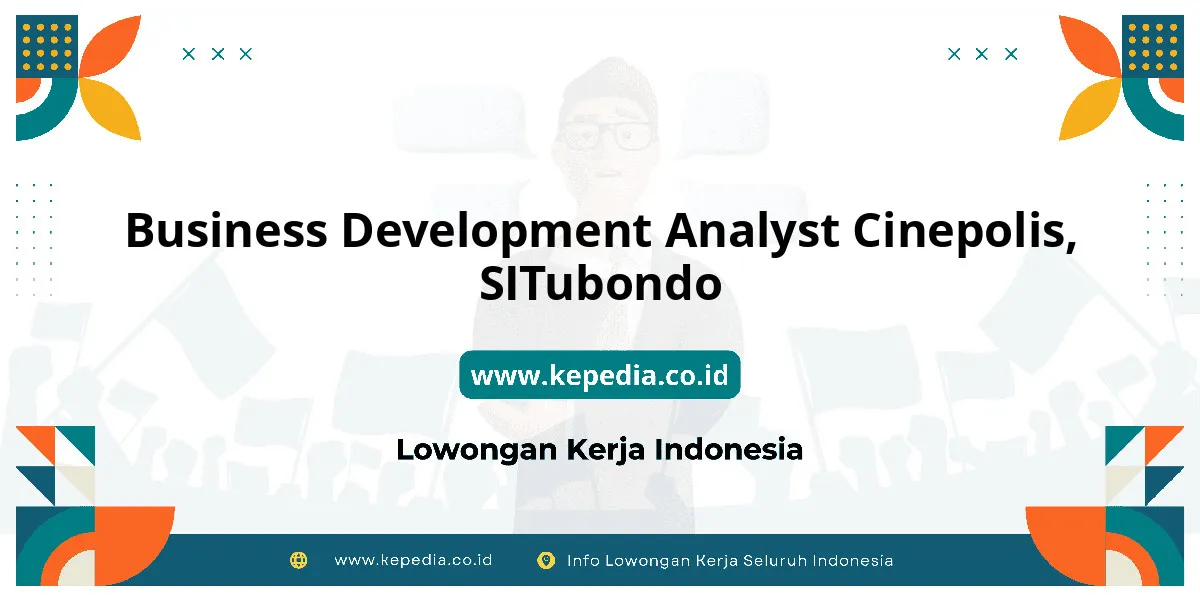 Business Development Analyst Cinepolis, SITubondo

www.kepedia.co.id

Lowongan Kerja Indonesia

www.kepedia.co.id

Info Lowongan Kerja Seluruh Indonesia